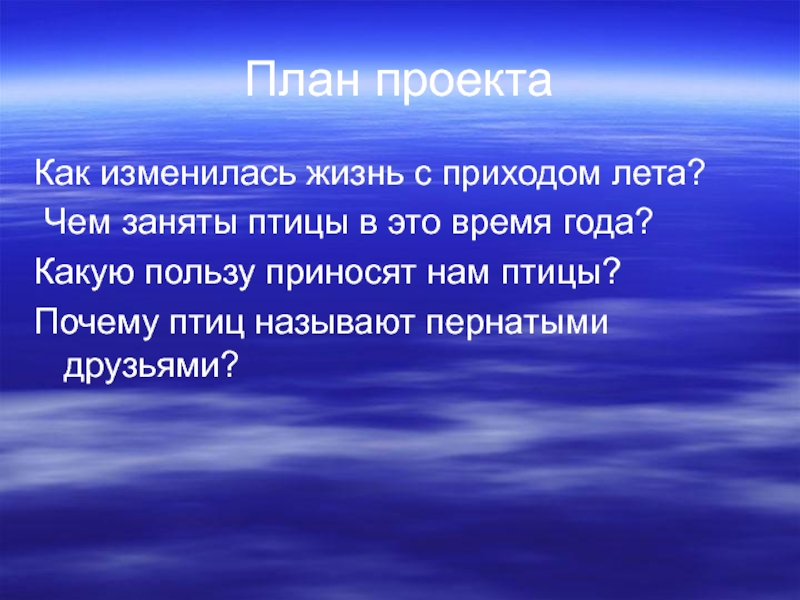 План проекта

Как изменилась жизнь с приходом лета?

Чем заняты птицы в это время года?

Какую пользу приносят нам птицы?

Почему птиц называют пернатыми друзьями?